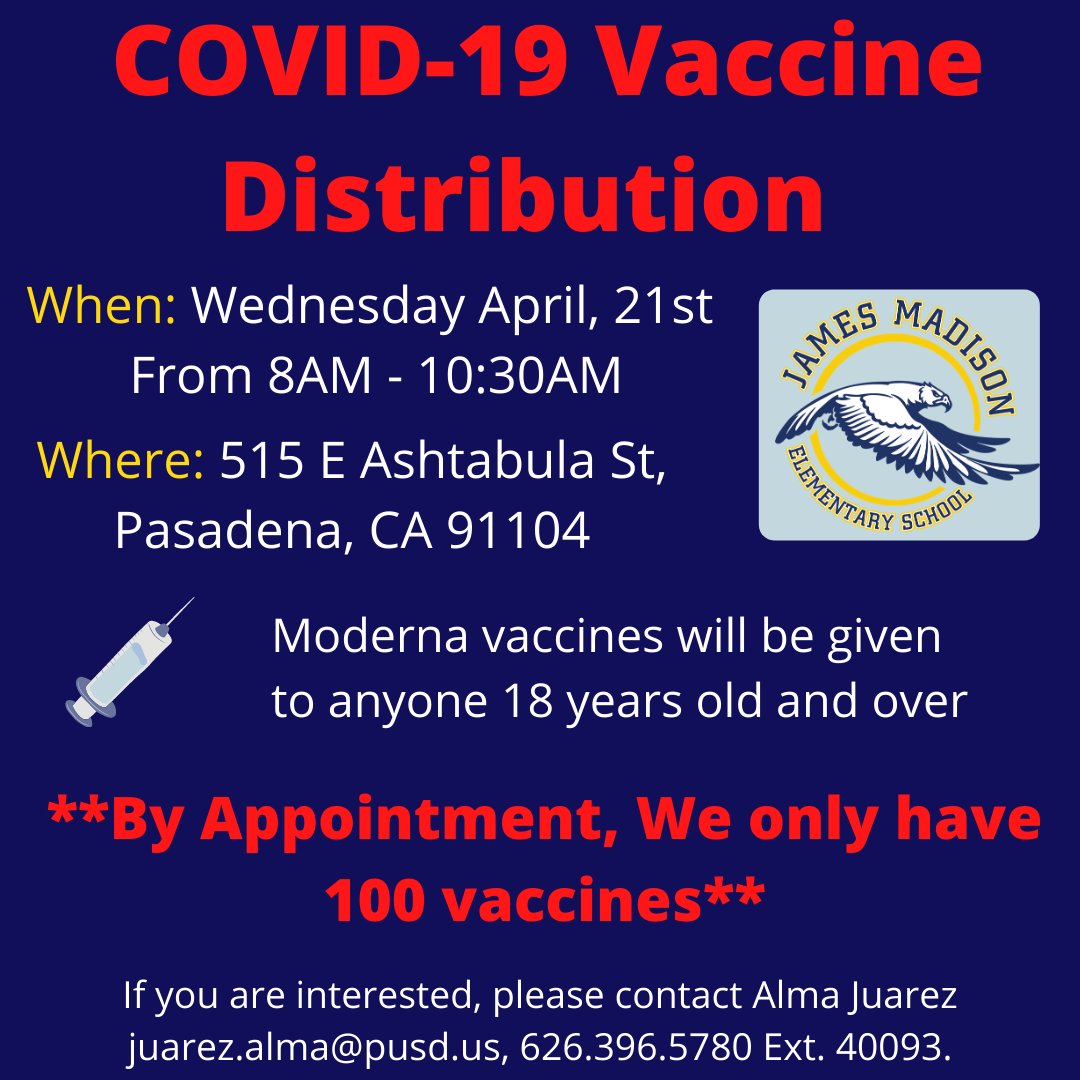 COVID-19 Vaccine Distribution

When: Wednesday April, 21st From 8AM - 10:30AM

Where: 515 E Ashtabula St, Pasadena, CA 91104

JAMES MADISON ELEMENTARY SCHOOL

Moderna vaccines will be given to anyone 18 years old and over

**By Appointment, We only have 100 vaccines**

If you are interested, please contact Alma Juarez juarez.alma@pusd.us, 626.396.5780 Ext. 40093.